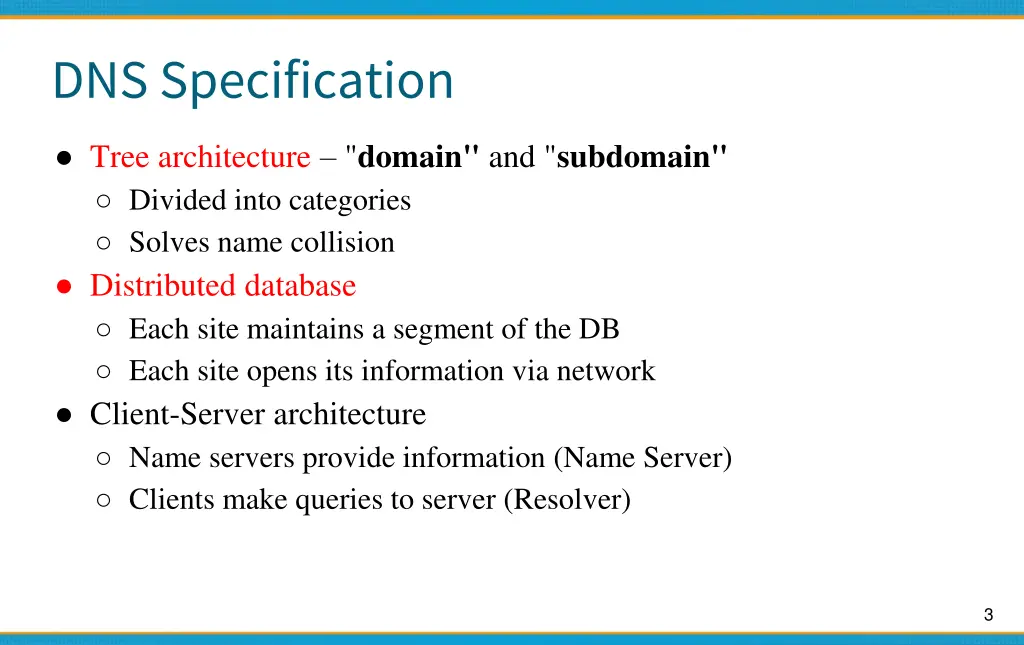 DNS Specification

● Tree architecture – "domain" and "subdomain"
○ Divided into categories
○ Solves name collision
● Distributed database
○ Each site maintains a segment of the DB
○ Each site opens its information via network
● Client-Server architecture
○ Name servers provide information (Name Server)
○ Clients make queries to server (Resolver)

3